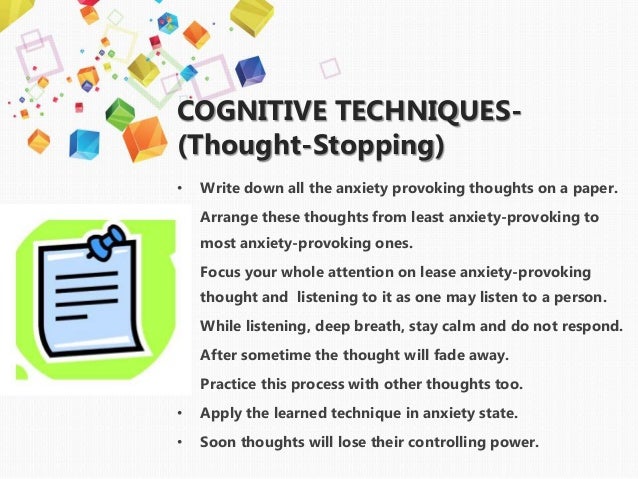 COGNITIVE TECHNIQUES-
(Thought-Stopping)

• Write down all the anxiety provoking thoughts on a paper.
Arrange these thoughts from least anxiety-provoking to most anxiety-provoking ones.
Focus your whole attention on lease anxiety-provoking thought and listening to it as one may listen to a person.
While listening, deep breath, stay calm and do not respond.
After sometime the thought will fade away.
Practice this process with other thoughts too.
• Apply the learned technique in anxiety state.
• Soon thoughts will lose their controlling power.